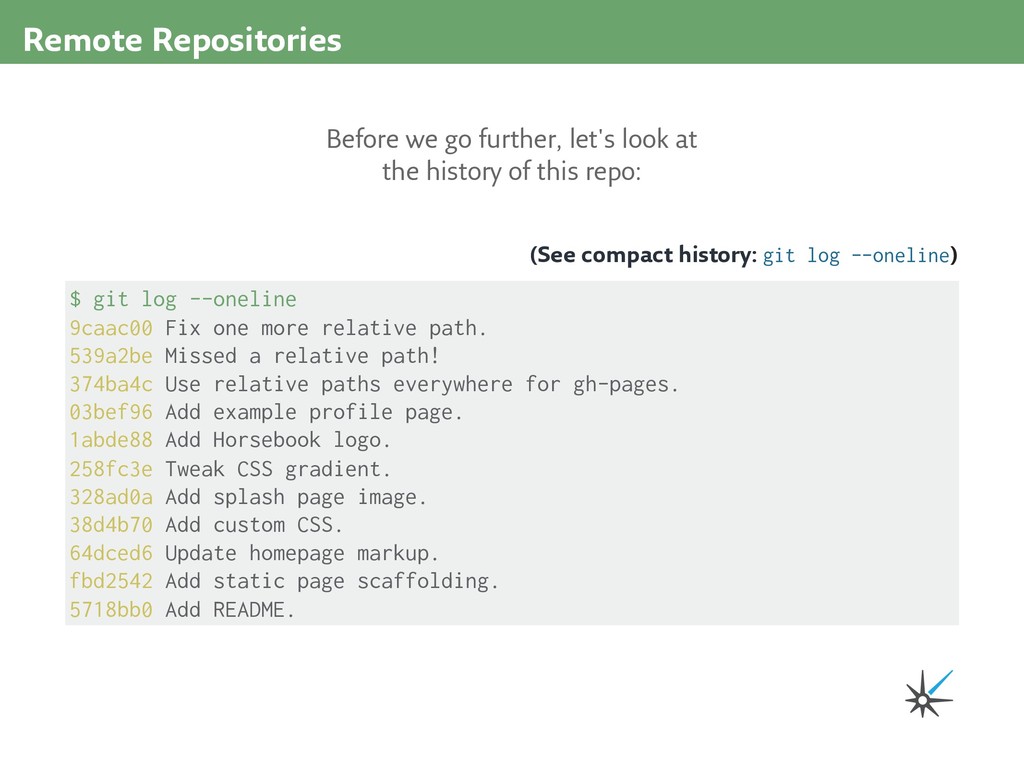 Remote Repositories

Before we go further, let's look at the history of this repo:

(See compact history: git log --oneline)

$ git log --oneline
9caac00 Fix one more relative path.
539a2be Missed a relative path!
374ba4c Use relative paths everywhere for gh-pages.
03bef96 Add example profile page.
1abde88 Add Horsebook logo.
258fc3e Tweak CSS gradient.
328ad0a Add splash page image.
38d4b70 Add custom CSS.
64dced6 Update homepage markup.
fbd2542 Add static page scaffolding.
5718bb0 Add README.